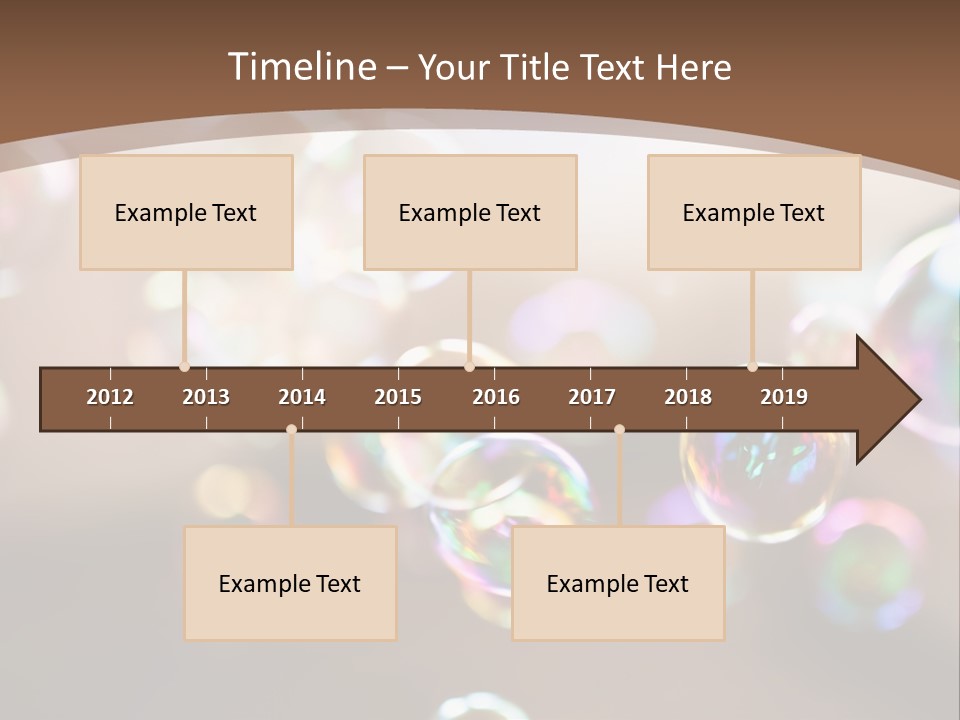 Timeline – Your Title Text Here

Example Text

Example Text

Example Text

2012 2013 2014 2015 2016 2017 2018 2019

Example Text

Example Text